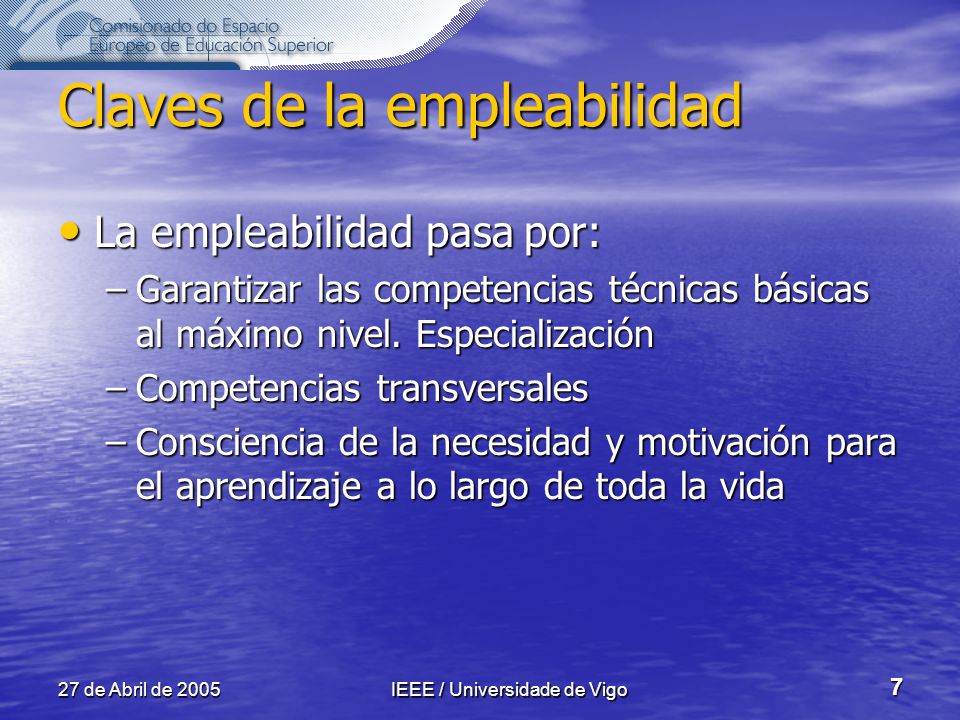 Comisionado do Espacio
Europeo de Educación Superior

Claves de la empleabilidad

• La empleabilidad pasa por:
– Garantizar las competencias técnicas básicas al máximo nivel. Especialización
– Competencias transversales
– Consciencia de la necesidad y motivación para el aprendizaje a lo largo de toda la vida

27 de Abril de 2005

IEEE / Universidade de Vigo

7